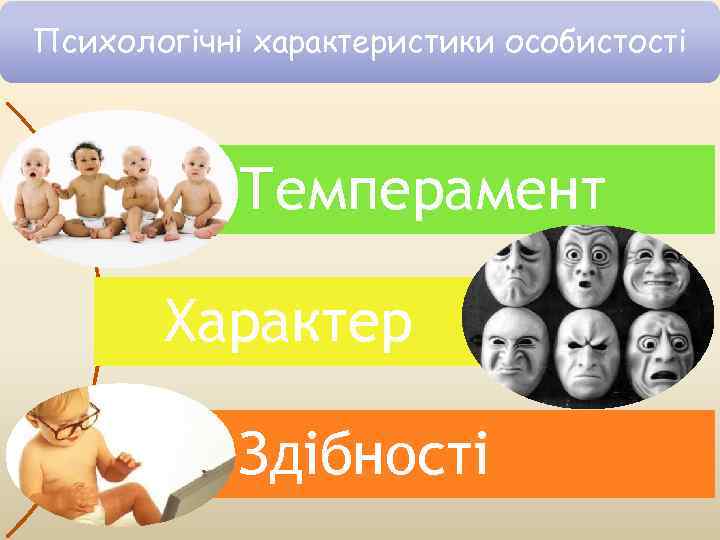 Психологічні характеристики особистості

Темперамент

Характер

Здібності